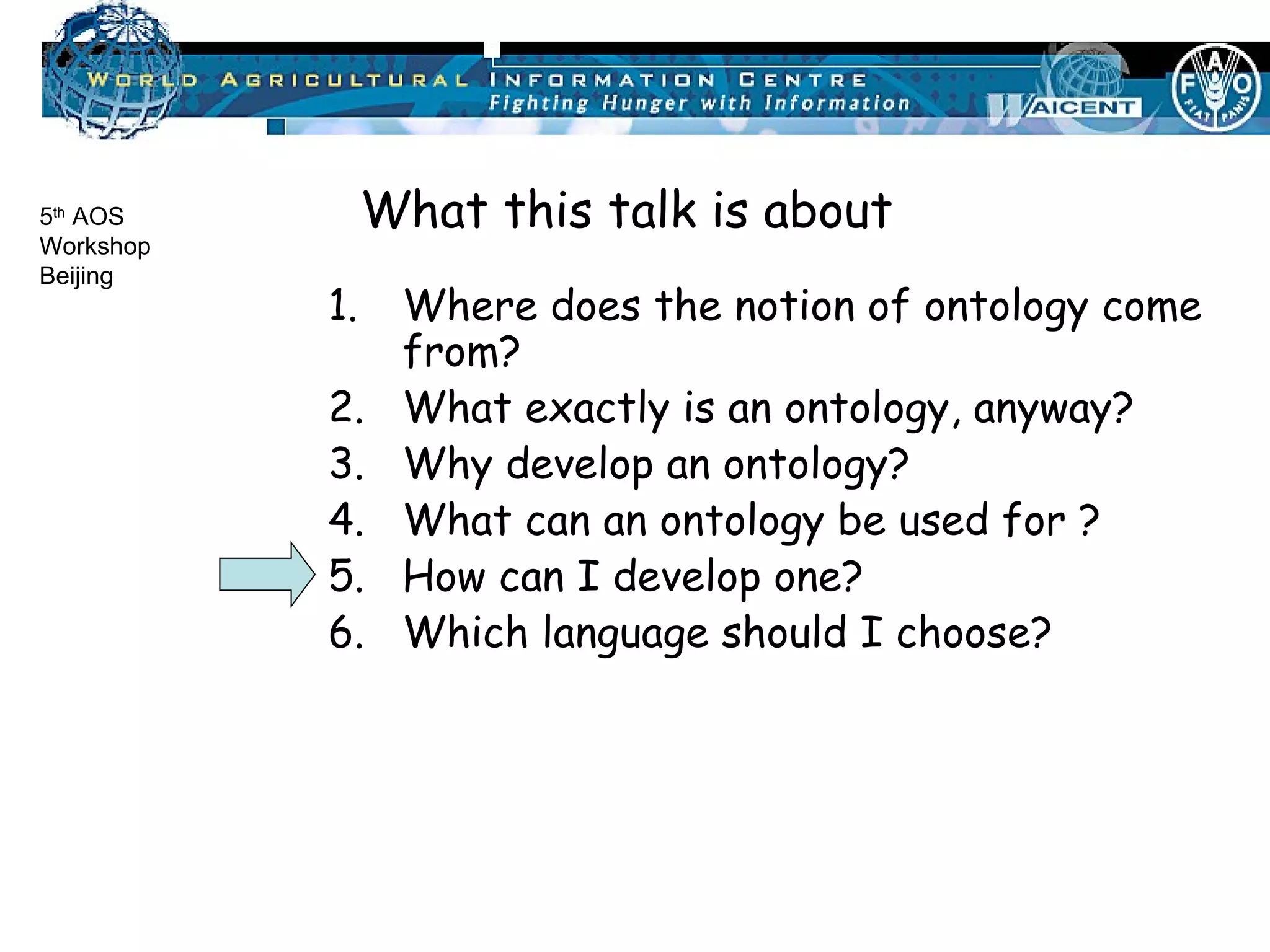 WORLD AGRICULTURAL INFORMATION CENTRE
Fighting Hunger with Information
WAICENT
FAO
FIAT PANIS

5th AOS Workshop Beijing

What this talk is about

1. Where does the notion of ontology come from?
2. What exactly is an ontology, anyway?
3. Why develop an ontology?
4. What can an ontology be used for ?
5. How can I develop one?
6. Which language should I choose?